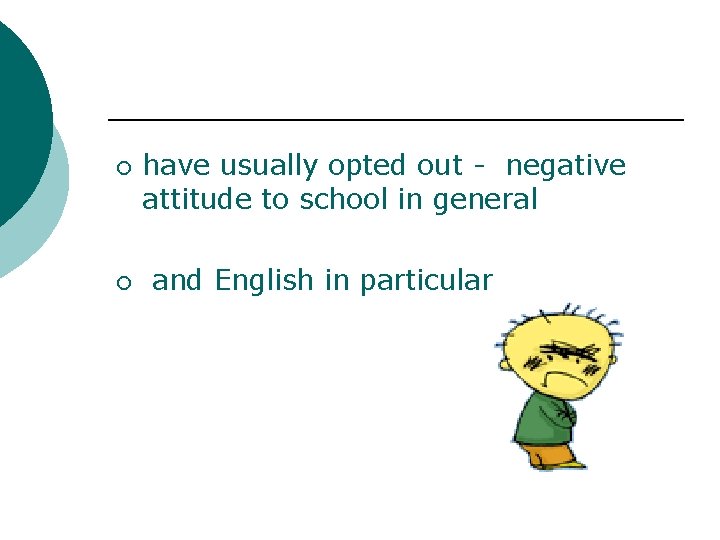 ○ have usually opted out - negative attitude to school in general

○ and English in particular